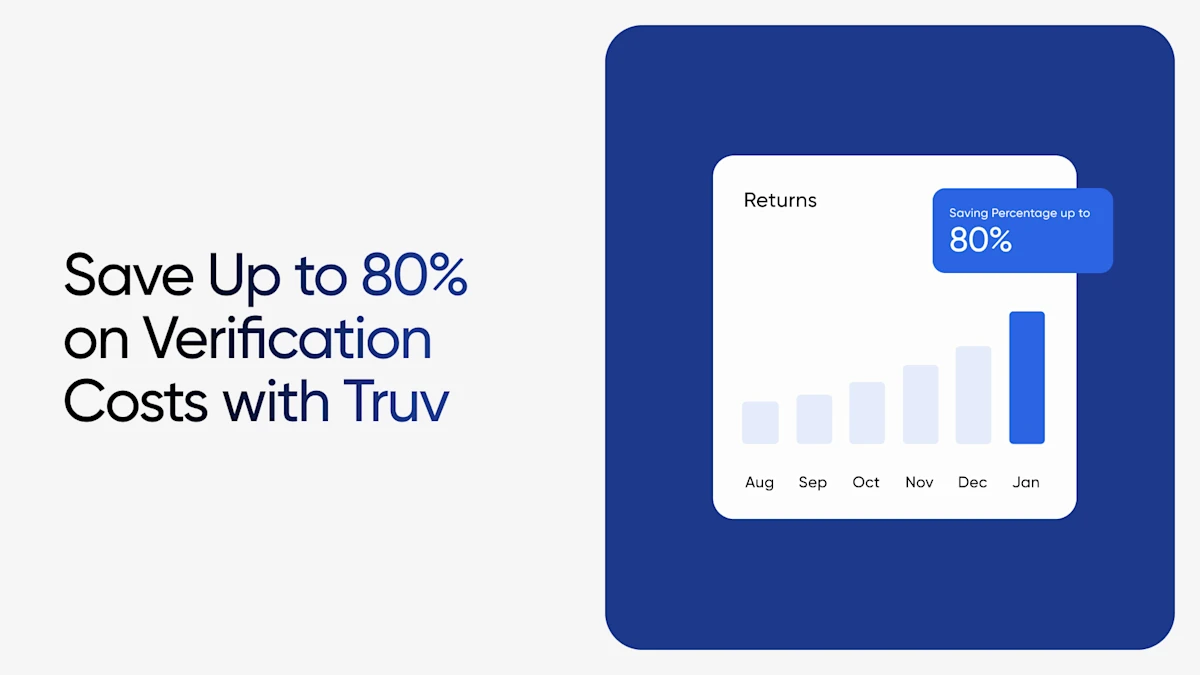 Save Up to 80% on Verification Costs with Truv

Returns

Saving Percentage up to
80%

Aug Sep Oct Nov Dec Jan